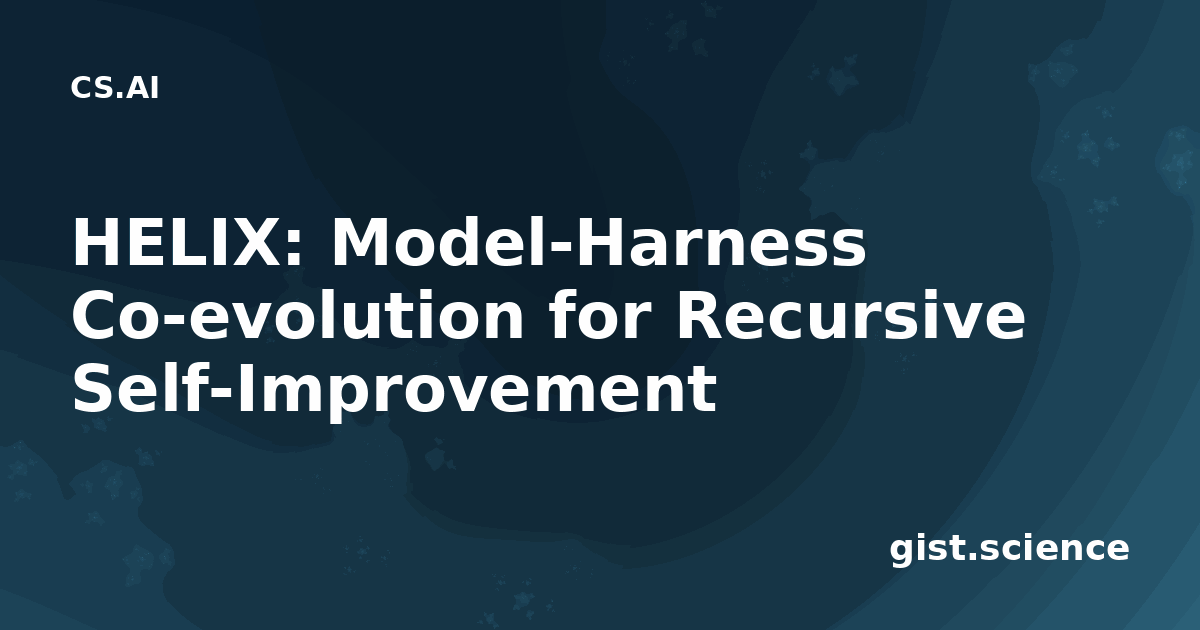 CS.AI

HELIX: Model-Harness Co-evolution for Recursive Self-Improvement

gist.science